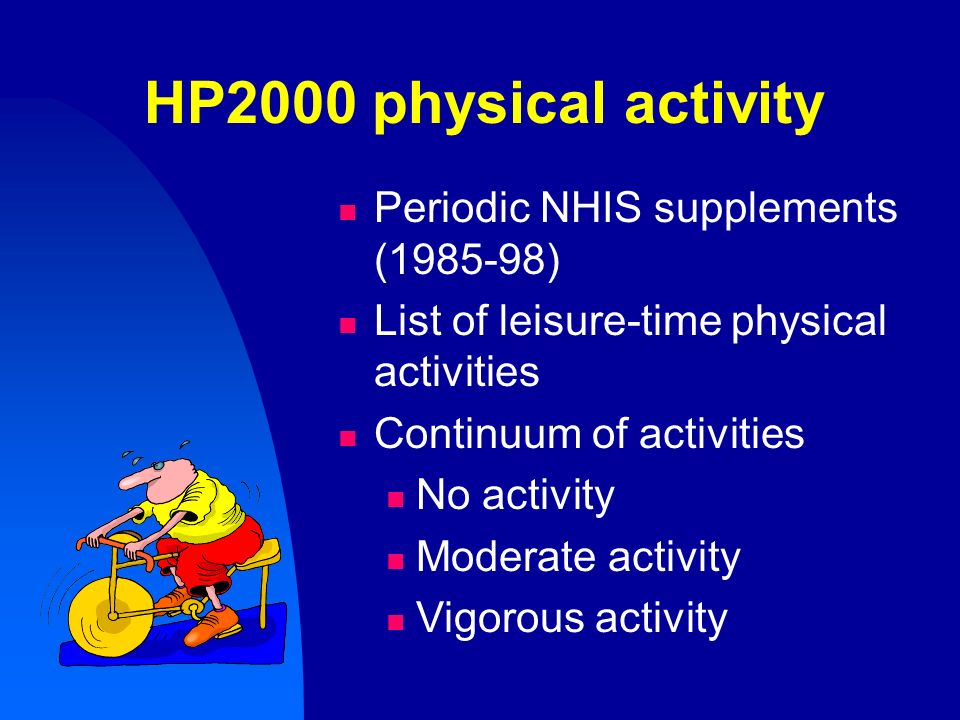 HP2000 physical activity

- Periodic NHIS supplements (1985-98)
- List of leisure-time physical activities
- Continuum of activities
  - No activity
  - Moderate activity
  - Vigorous activity